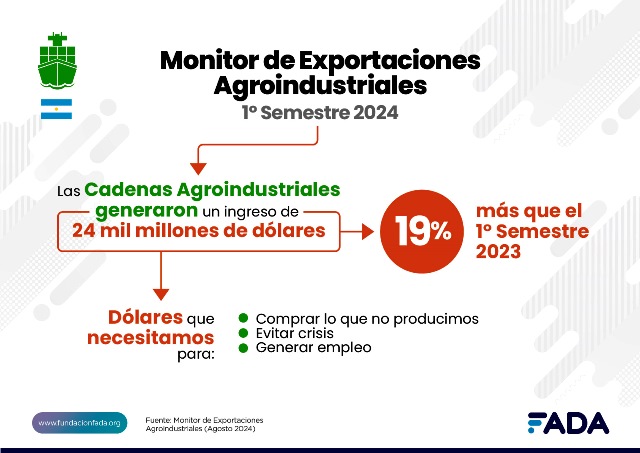 Monitor de Exportaciones Agroindustriales
1º Semestre 2024

Las Cadenas Agroindustriales generaron un ingreso de 24 mil millones de dólares

19%

más que el 1º Semestre 2023

Dólares que necesitamos para:

Comprar lo que no producimos
Evitar crisis
Generar empleo

www.fundacionfada.org

Fuente: Monitor de Exportaciones Agroindustriales (Agosto 2024)

FADA